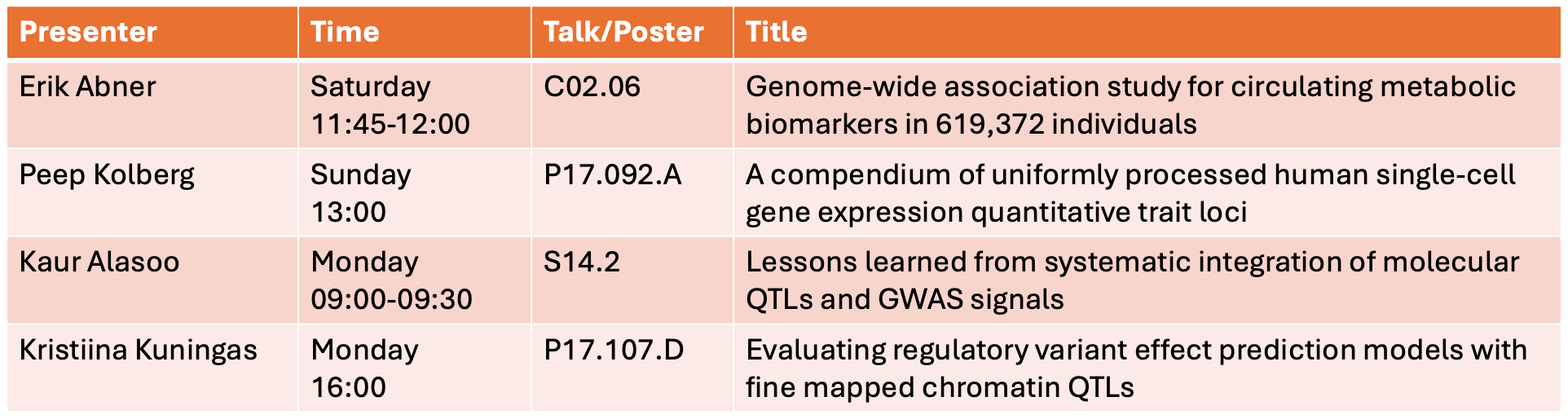 | Presenter | Time | Talk/Poster | Title |
|---|---|---|---|
| Erik Abner | Saturday 11:45-12:00 | C02.06 | Genome-wide association study for circulating metabolic biomarkers in 619,372 individuals |
| Peep Kolberg | Sunday 13:00 | P17.092.A | A compendium of uniformly processed human single-cell gene expression quantitative trait loci |
| Kaur Alasoo | Monday 09:00-09:30 | S14.2 | Lessons learned from systematic integration of molecular QTLs and GWAS signals |
| Kristiina Kuningas | Monday 16:00 | P17.107.D | Evaluating regulatory variant effect prediction models with fine mapped chromatin QTLs |